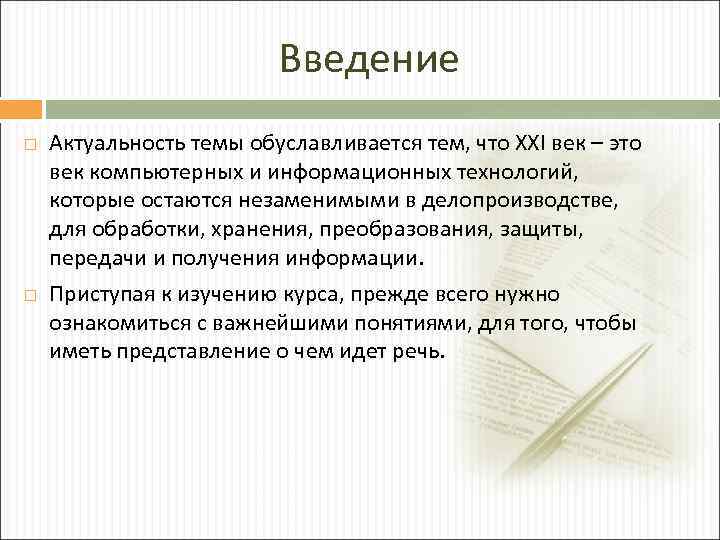 Введение

Актуальность темы обуславливается тем, что XXI век – это век компьютерных и информационных технологий, которые остаются незаменимыми в делопроизводстве, для обработки, хранения, преобразования, защиты, передачи и получения информации.

Приступая к изучению курса, прежде всего нужно ознакомиться с важнейшими понятиями, для того, чтобы иметь представление о чем идет речь.